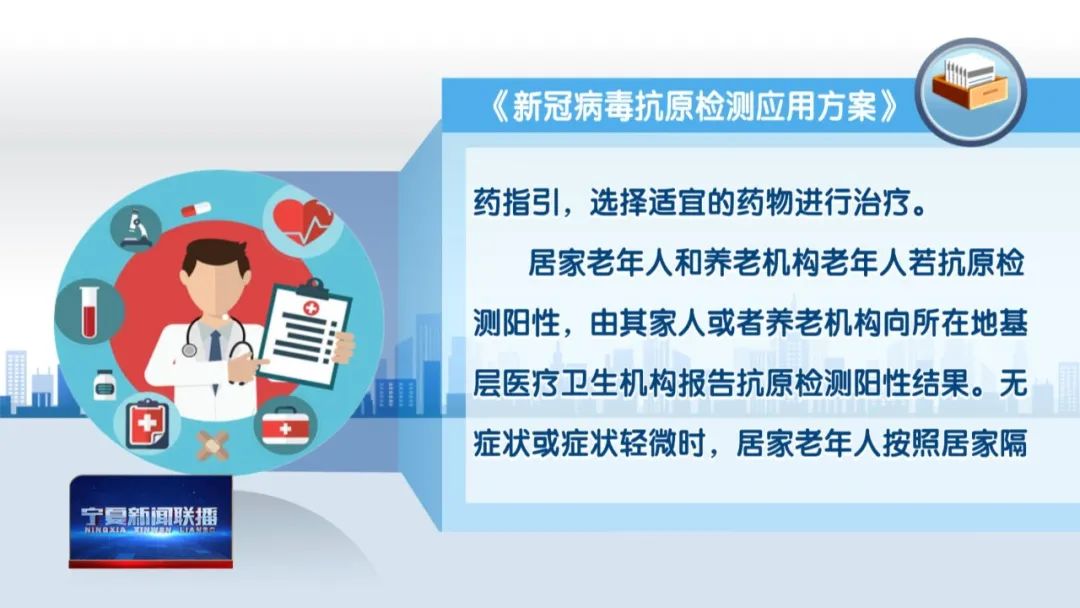 《新冠病毒抗原检测应用方案》

药指引，选择适宜的药物进行治疗。

居家老年人和养老机构老年人若抗原检测阳性，由其家人或者养老机构向所在地基层医疗卫生机构报告抗原检测阳性结果。无症状或症状轻微时，居家老年人按照居家隔

宁夏新闻联播
NINGXIA XINWEN LIANBO